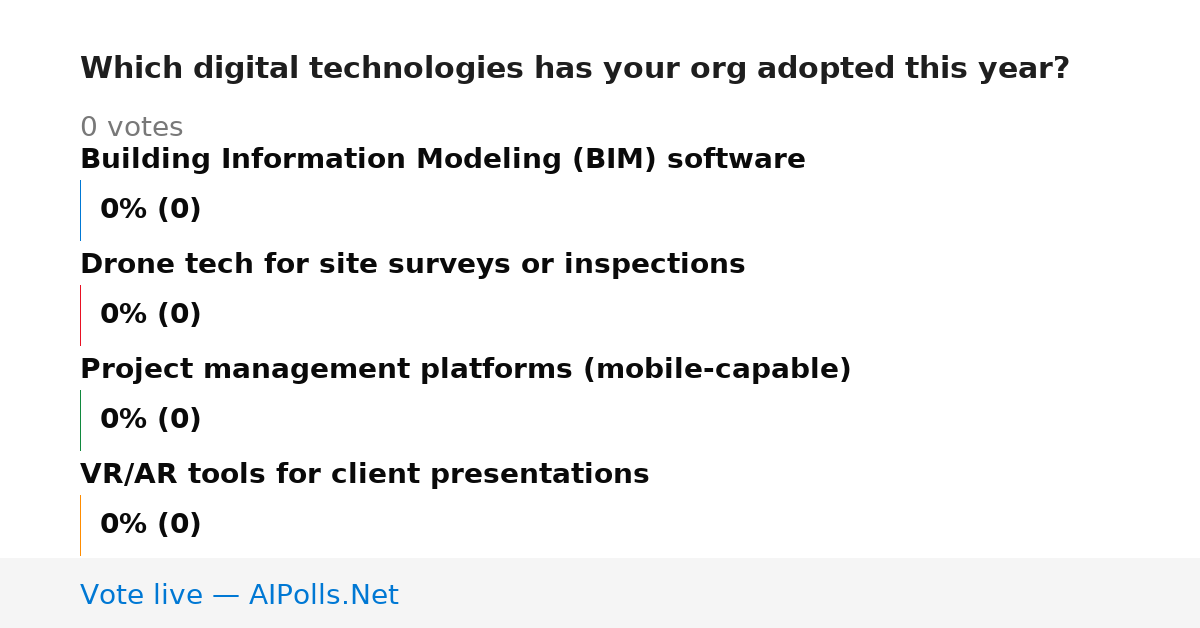 Which digital technologies has your org adopted this year?

0 votes

Building Information Modeling (BIM) software

0% (0)

Drone tech for site surveys or inspections

0% (0)

Project management platforms (mobile-capable)

0% (0)

VR/AR tools for client presentations

0% (0)

Vote live — AIPolls.Net